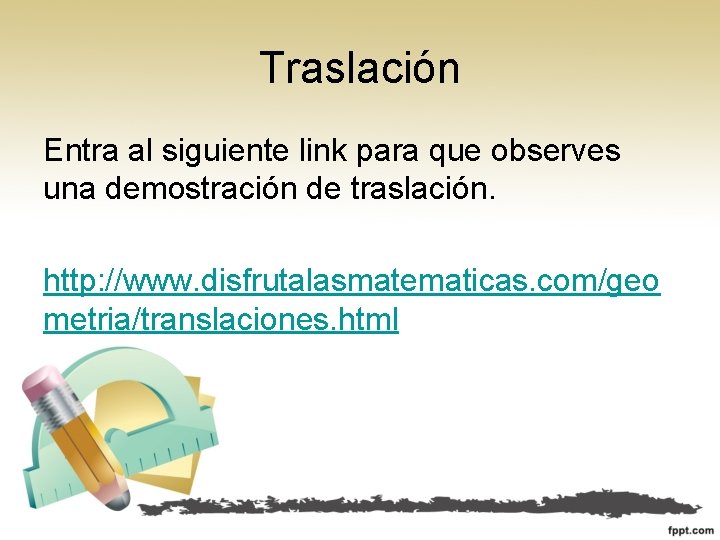 Traslación

Entra al siguiente link para que observes una demostración de traslación.

http://www.disfrutalasmatematicas.com/geometria/translaciones.html

fppt.com